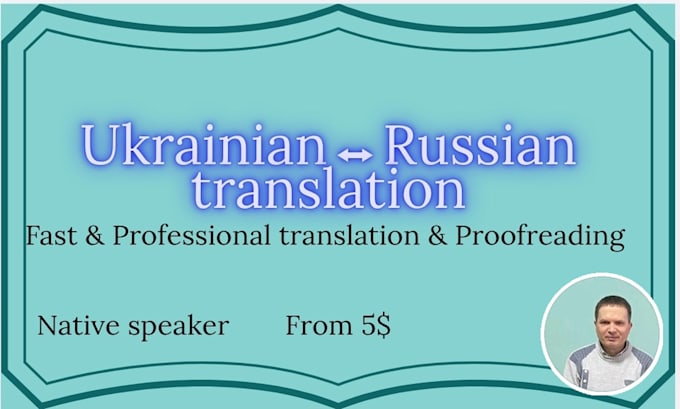 Ukrainian ↔ Russian translation

Fast & Professional translation & Proofreading

Native speaker From 5$